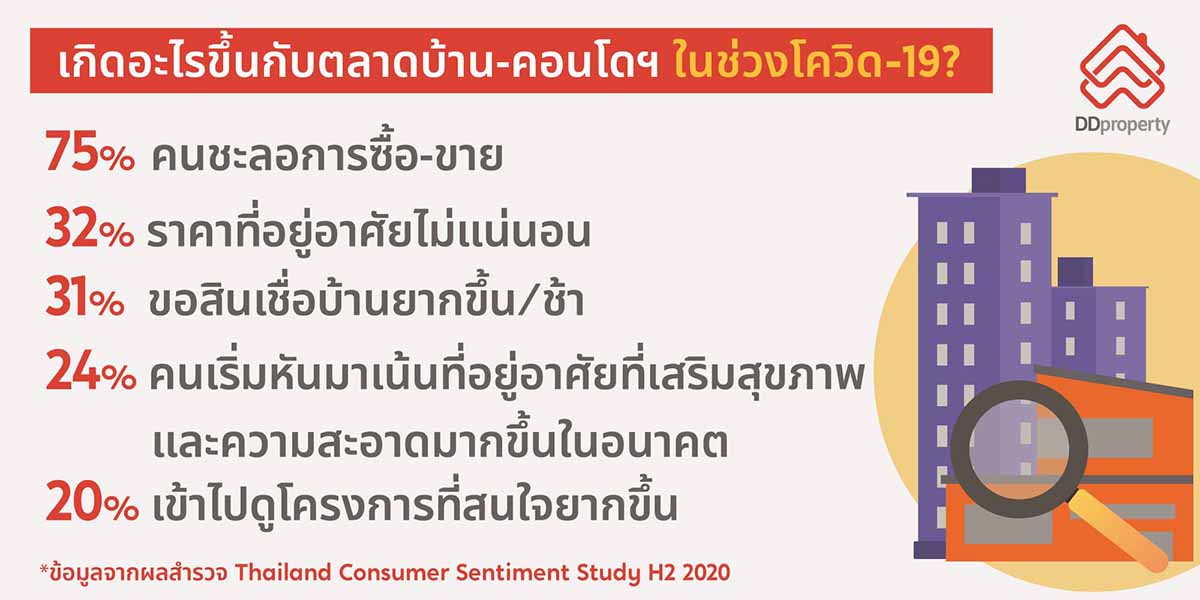 เกิดอะไรขึ้นกับตลาดบ้าน-คอนโดฯ ในช่วงโควิด-19?

DDproperty

75% คนชะลอการซื้อ-ขาย

32% ราคาที่อยู่อาศัยไม่แน่นอน

31% ขอสินเชื่อบ้านยากขึ้น/ช้า

24% คนเริ่มหันมาเน้นที่อยู่อาศัยที่เสริมสุขภาพ และความสะอาดมากขึ้นในอนาคต

20% เข้าไปดูโครงการที่สนใจยากขึ้น

*ข้อมูลจากผลสำรวจ Thailand Consumer Sentiment Study H2 2020